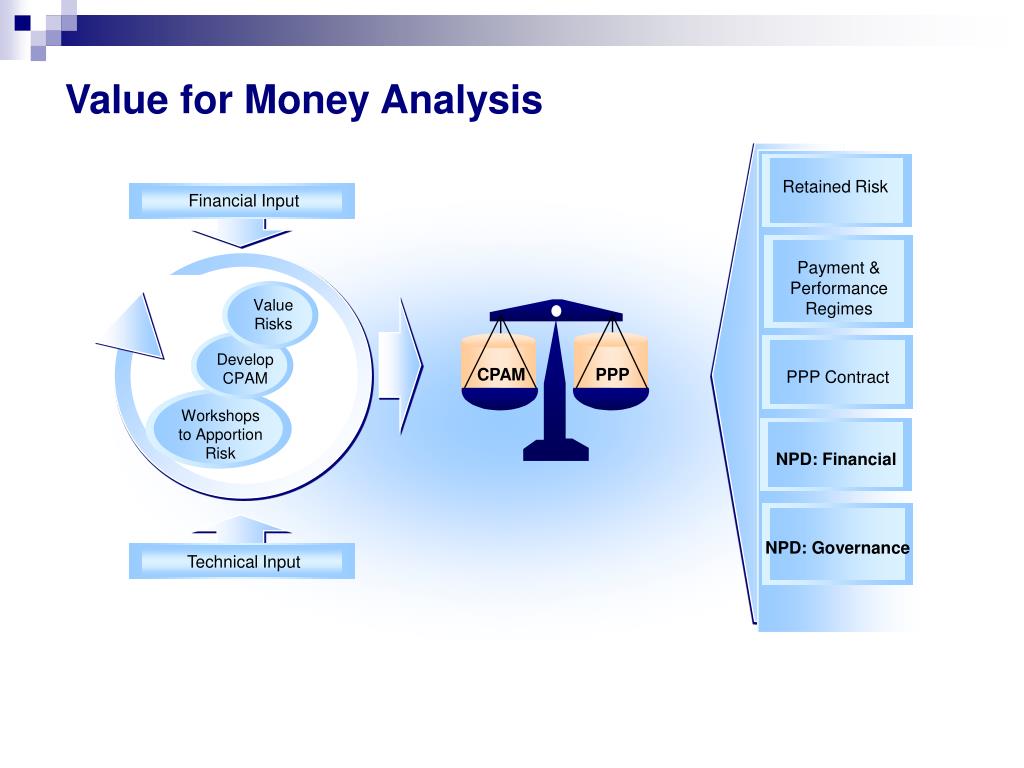 Value for Money Analysis

Financial Input

Value Risks

Develop CPAM

Workshops to Apportion Risk

Technical Input

CPAM

PPP

Retained Risk

Payment & Performance Regimes

PPP Contract

NPD: Financial

NPD: Governance